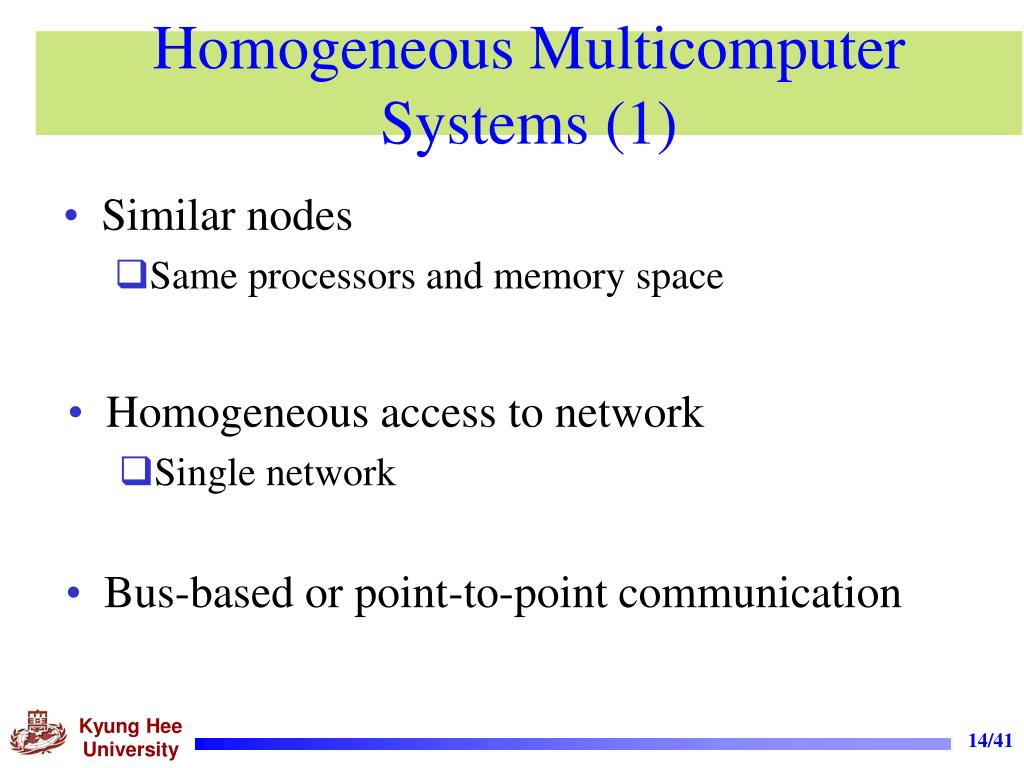 Homogeneous Multicomputer Systems (1)

• Similar nodes

❑Same processors and memory space

• Homogeneous access to network

❑Single network

• Bus-based or point-to-point communication

Kyung Hee University

14/41